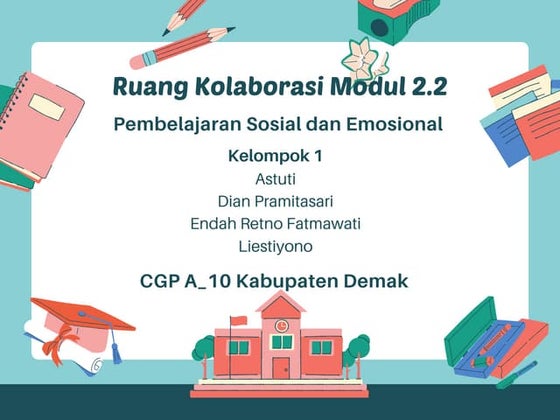 Ruang Kolaborasi Modul 2.2

Pembelajaran Sosial dan Emosional

Kelompok 1
Astuti
Dian Pramitasari
Endah Retno Fatmawati
Liestiyono

CGP A_10 Kabupaten Demak